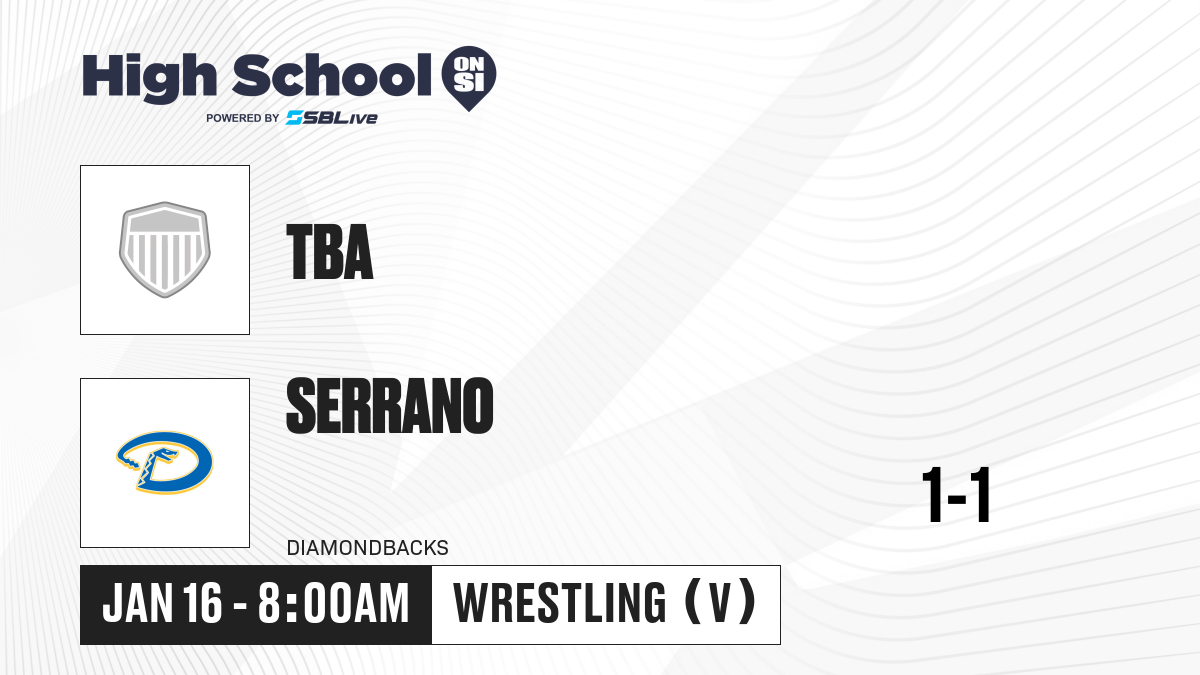 High School ON SI
POWERED BY SBLive

TBA

SERRANO

DIAMONDBACKS

1-1

JAN 16 - 8:00AM

WRESTLING (V)